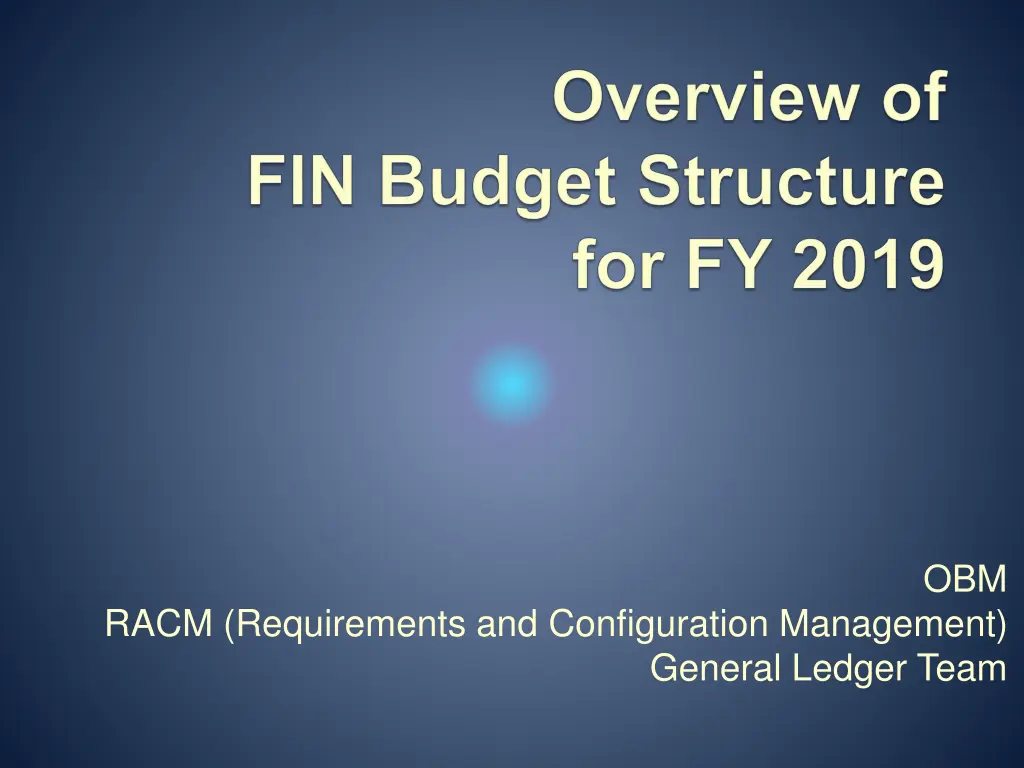 Overview of
FIN Budget Structure
for FY 2019

OBM
RACM (Requirements and Configuration Management)
General Ledger Team